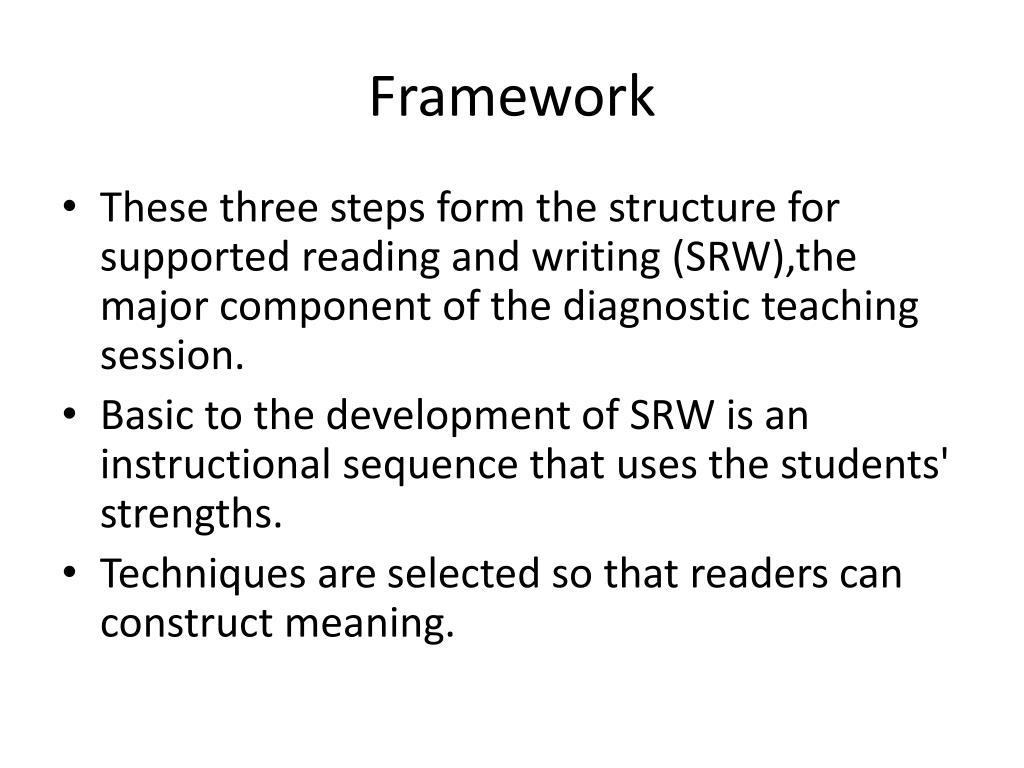 Framework

• These three steps form the structure for supported reading and writing (SRW),the major component of the diagnostic teaching session.
• Basic to the development of SRW is an instructional sequence that uses the students' strengths.
• Techniques are selected so that readers can construct meaning.